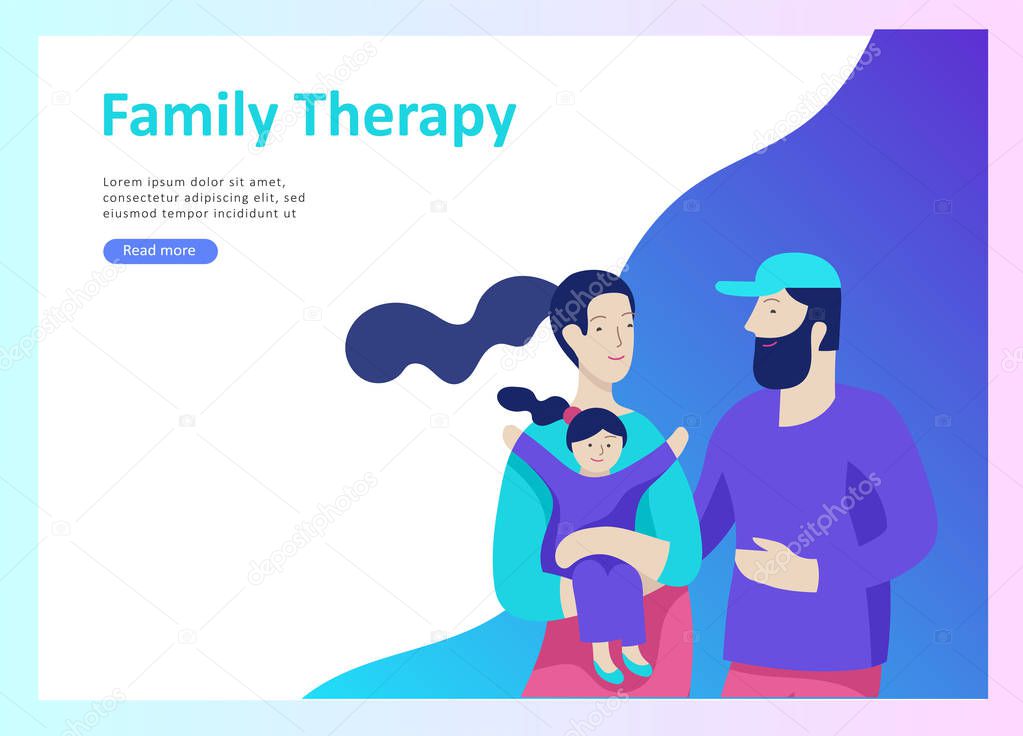 Family Therapy

Lorem ipsum dolor sit amet, consectetur adipiscing elit, sed eiusmod tempor incididunt ut

Read more

depositphotos